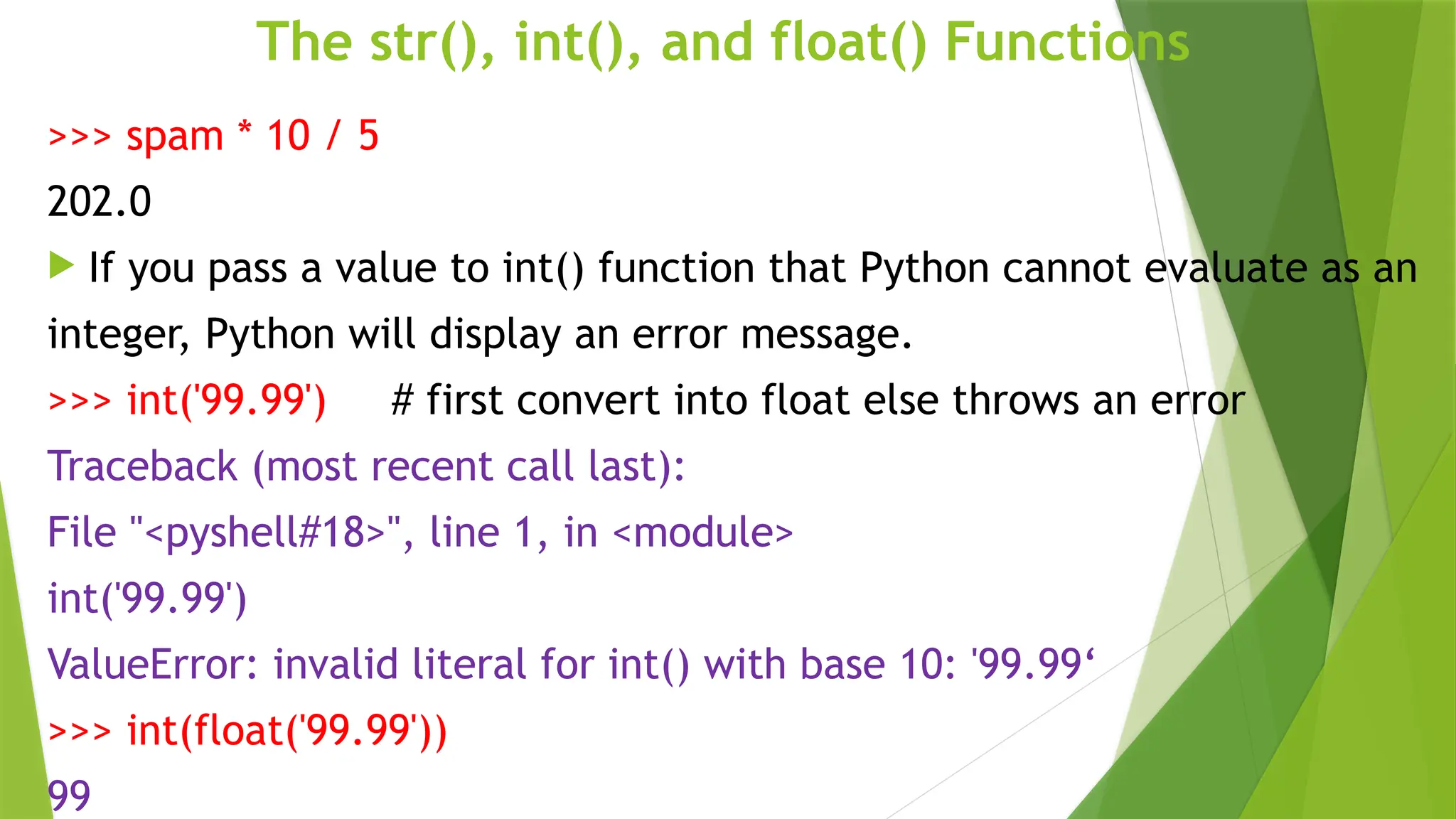 The str(), int(), and float() Functions

>>> spam * 10 / 5

202.0

If you pass a value to int() function that Python cannot evaluate as an integer, Python will display an error message.

>>> int('99.99') # first convert into float else throws an error

Traceback (most recent call last):

File "<pyshell#18>", line 1, in <module>

int('99.99')

ValueError: invalid literal for int() with base 10: '99.99‘

>>> int(float('99.99'))

99